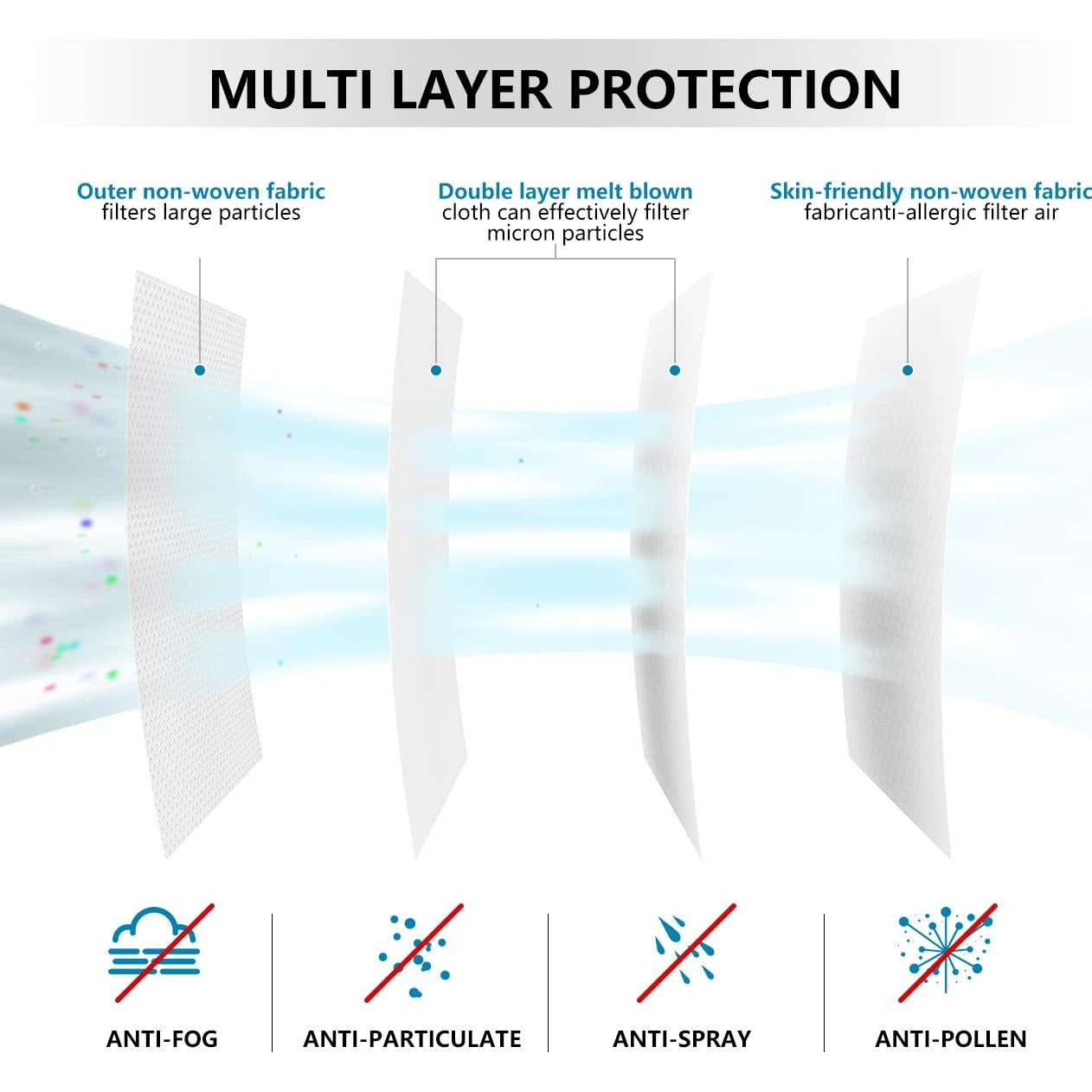 MULTI LAYER PROTECTION

Outer non-woven fabric
filters large particles

Double layer melt blown
cloth can effectively filter micron particles

Skin-friendly non-woven fabric
fabricanti-allergic filter air

ANTI-FOG

ANTI-PARTICULATE

ANTI-SPRAY

ANTI-POLLEN